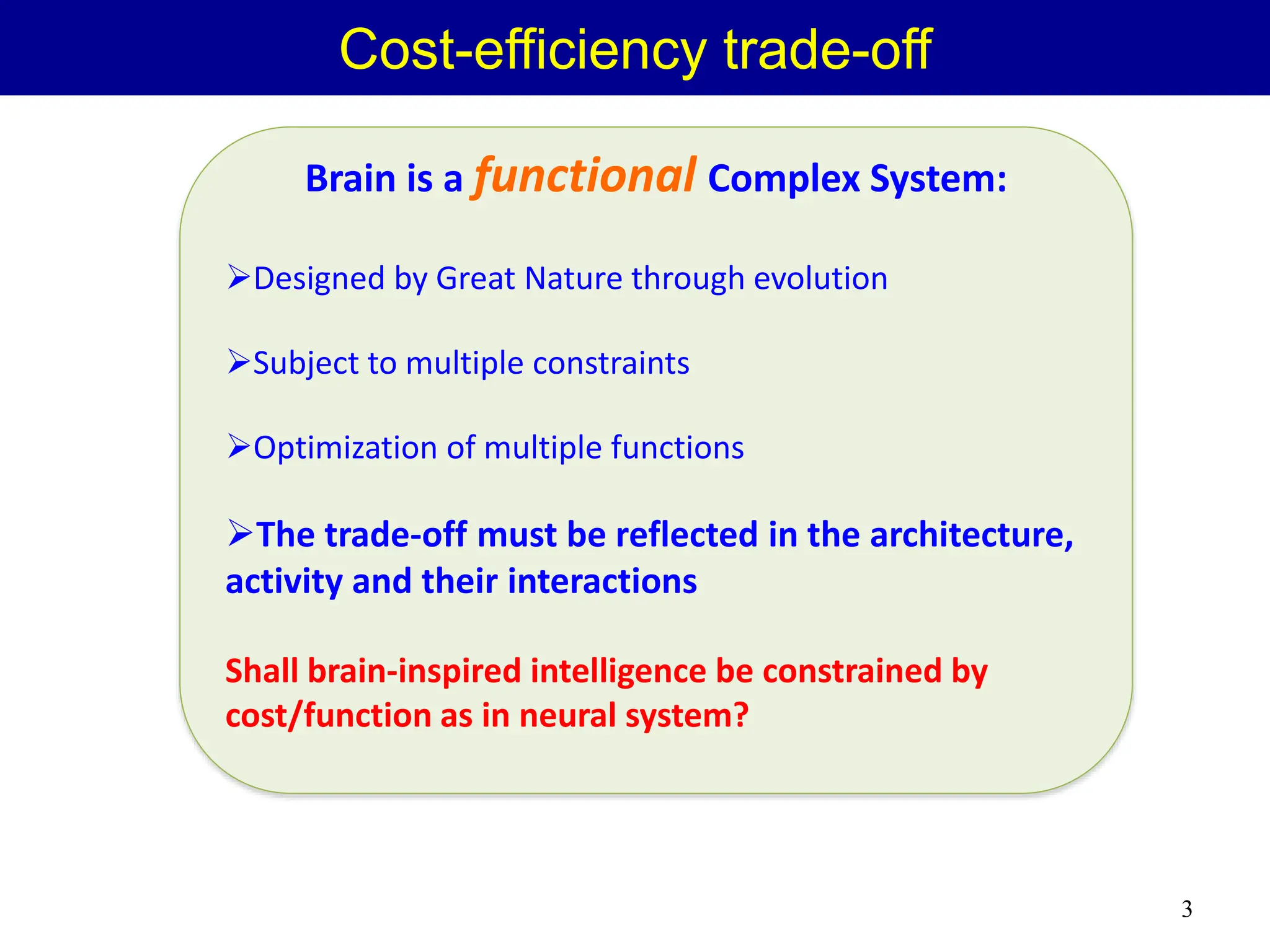 Cost-efficiency trade-off

Brain is a functional Complex System:

➢Designed by Great Nature through evolution

➢Subject to multiple constraints

➢Optimization of multiple functions

➢The trade-off must be reflected in the architecture, activity and their interactions

Shall brain-inspired intelligence be constrained by cost/function as in neural system?

3